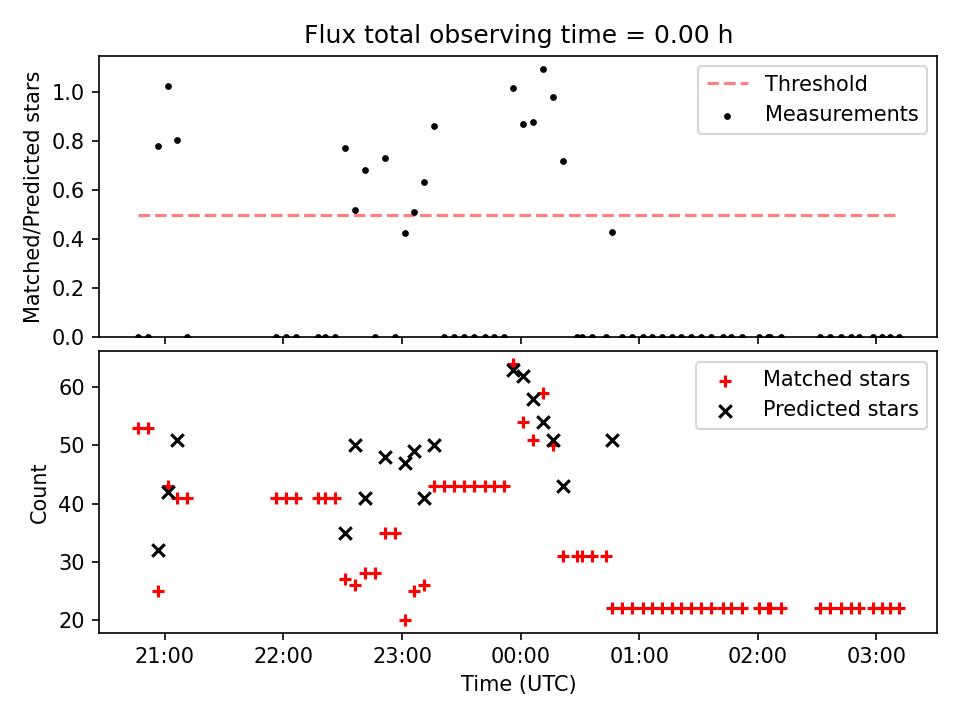 Flux total observing time = 0.00 h

Matched/Predicted stars

1.0
0.8
0.6
0.4
0.2
0.0

Threshold
Measurements

Count

60
50
40
30
20

Matched stars
Predicted stars

21:00
22:00
23:00
00:00
01:00
02:00
03:00

Time (UTC)